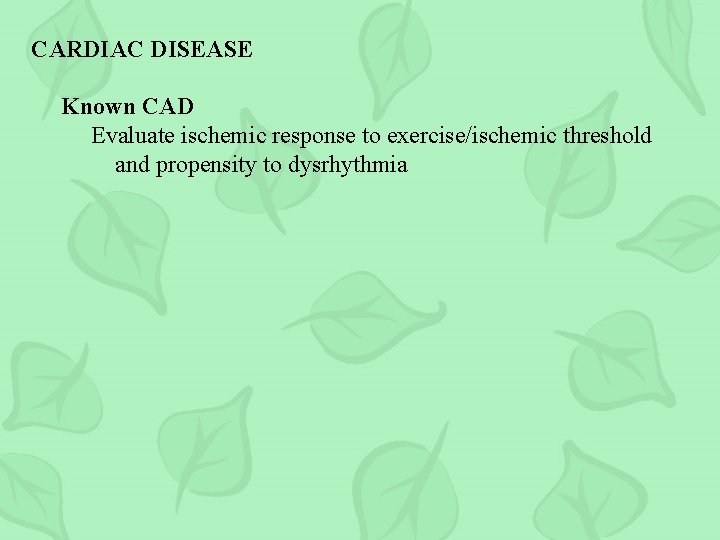 CARDIAC DISEASE

Known CAD

Evaluate ischemic response to exercise/ischemic threshold and propensity to dysrhythmia